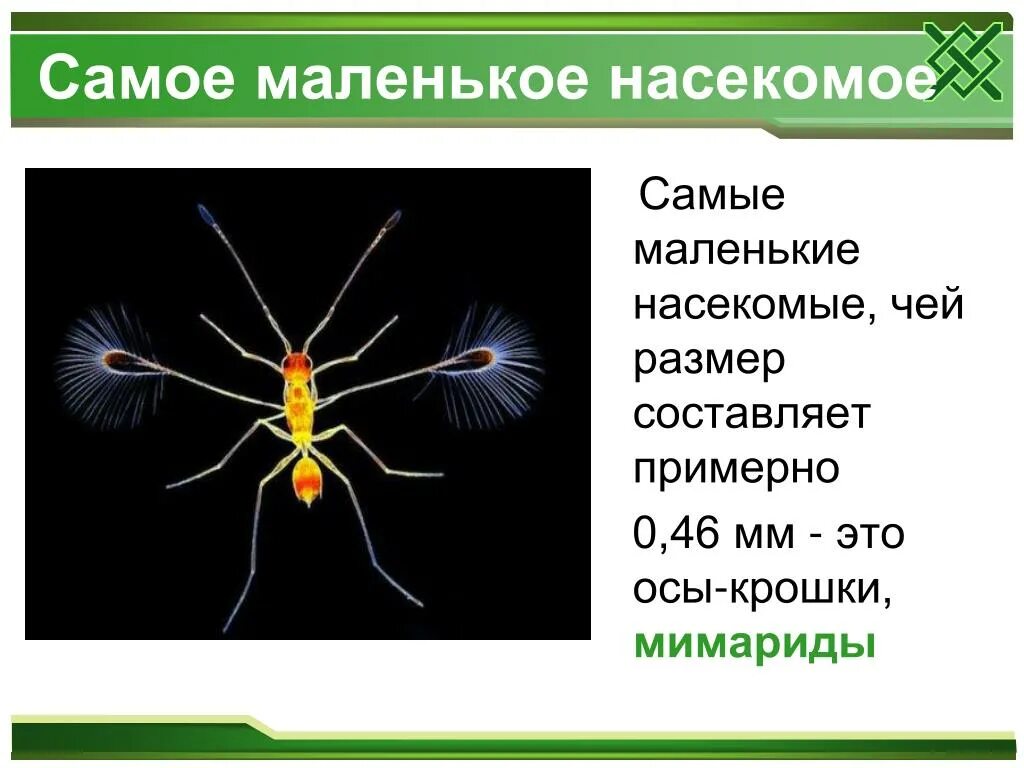 Самое маленькое насекомое

Самые маленькие насекомые, чей размер составляет примерно

0,46 мм - это осы-крошки, мимариды